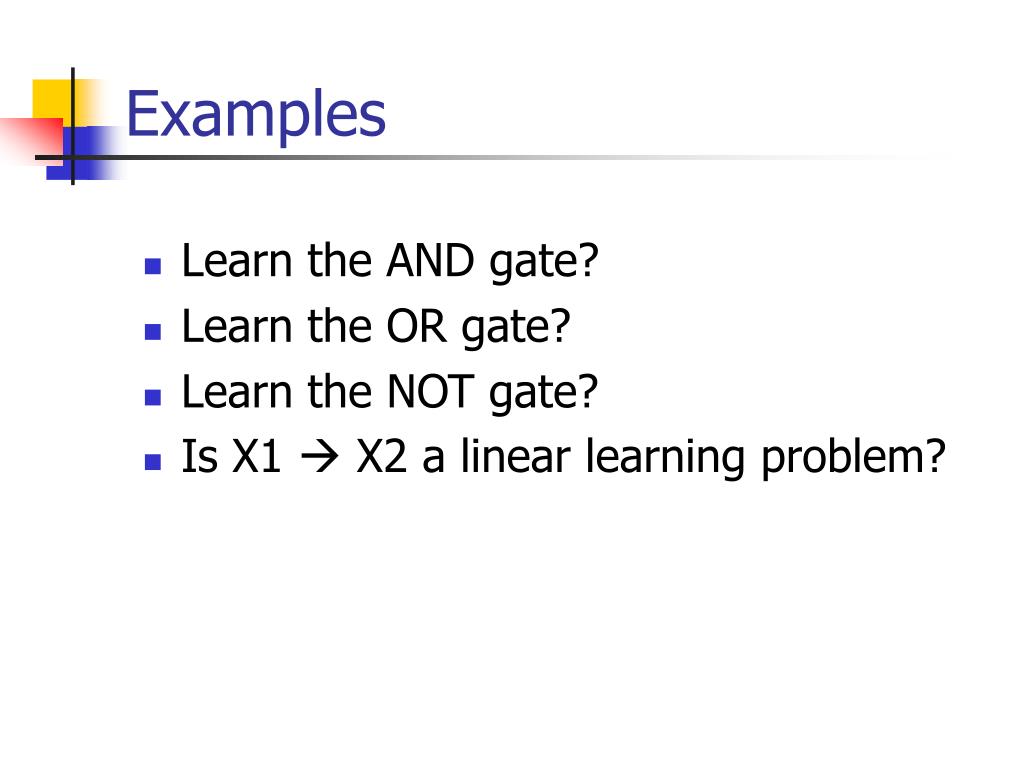 Examples

- Learn the AND gate?
- Learn the OR gate?
- Learn the NOT gate?
- Is X1 → X2 a linear learning problem?